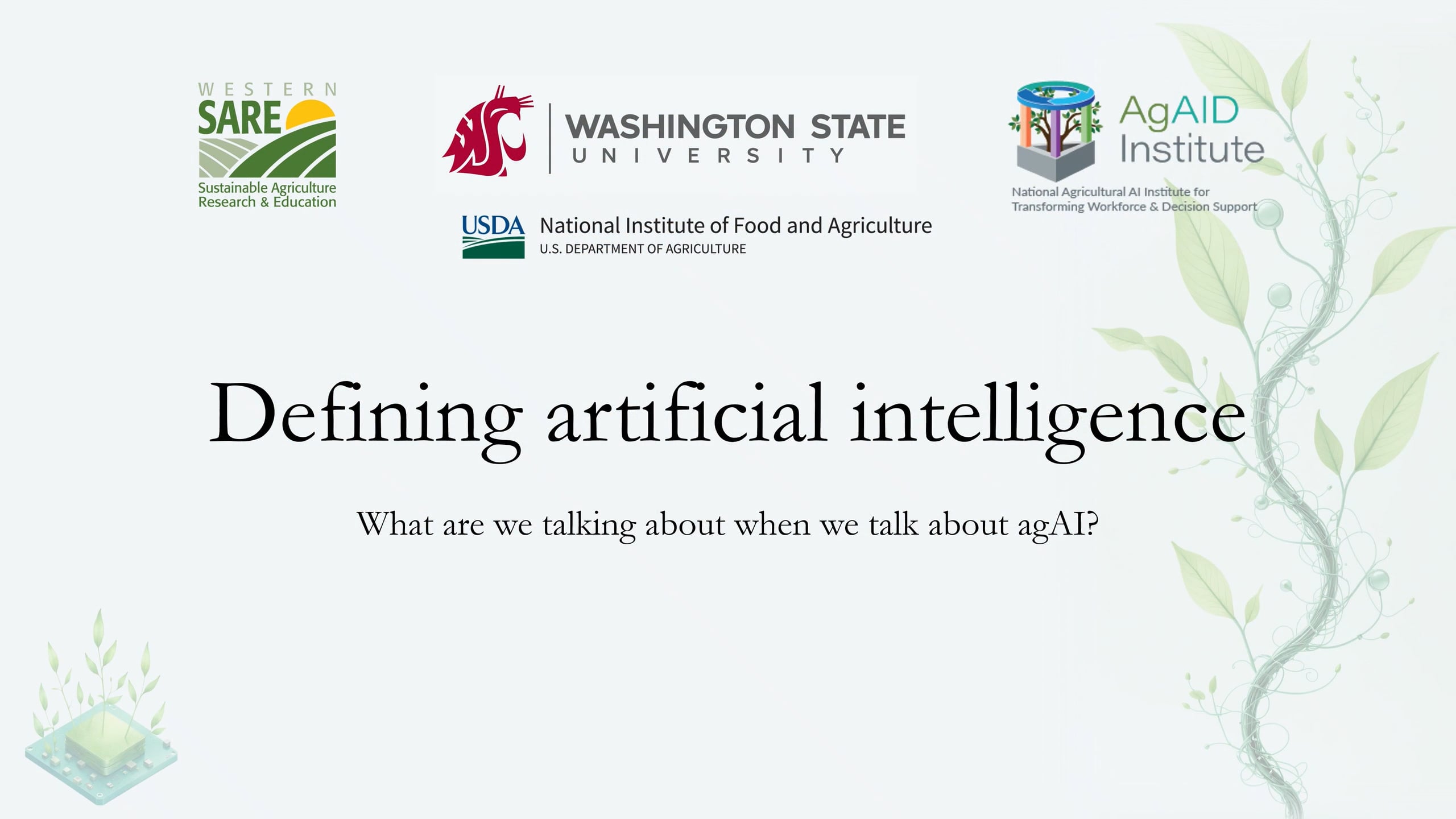 WESTERN
SARE
Sustainable Agriculture Research & Education

WASHINGTON STATE
UNIVERSITY

AgAID Institute
National Agricultural AI Institute for Transforming Workforce & Decision Support

USDA
National Institute of Food and Agriculture
U.S. DEPARTMENT OF AGRICULTURE

Defining artificial intelligence

What are we talking about when we talk about agAI?